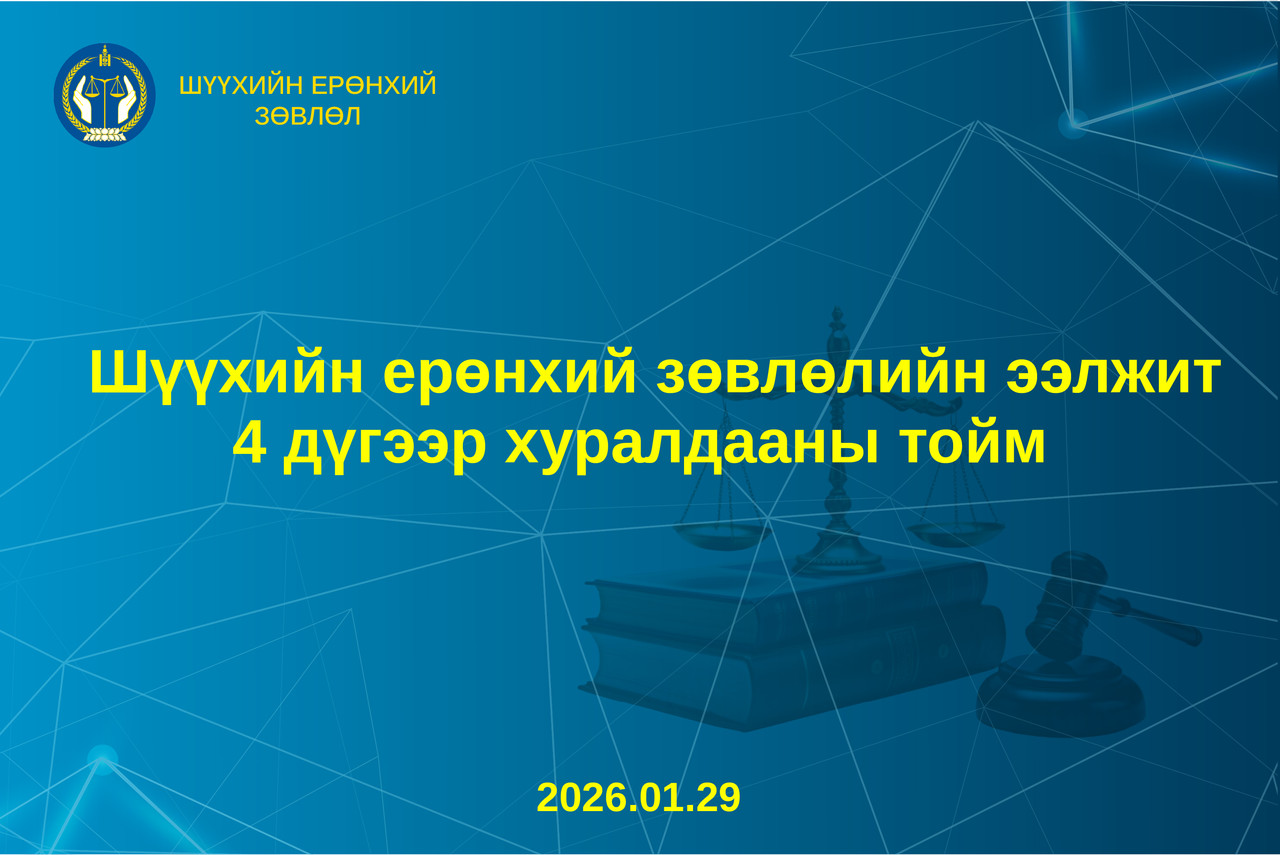 ШҮҮХИЙН ЕРӨНХИЙ ЗӨВЛӨЛ

Шүүхийн ерөнхий зөвлөлийн ээлжит 4 дүгээр хуралдааны тойм

2026.01.29